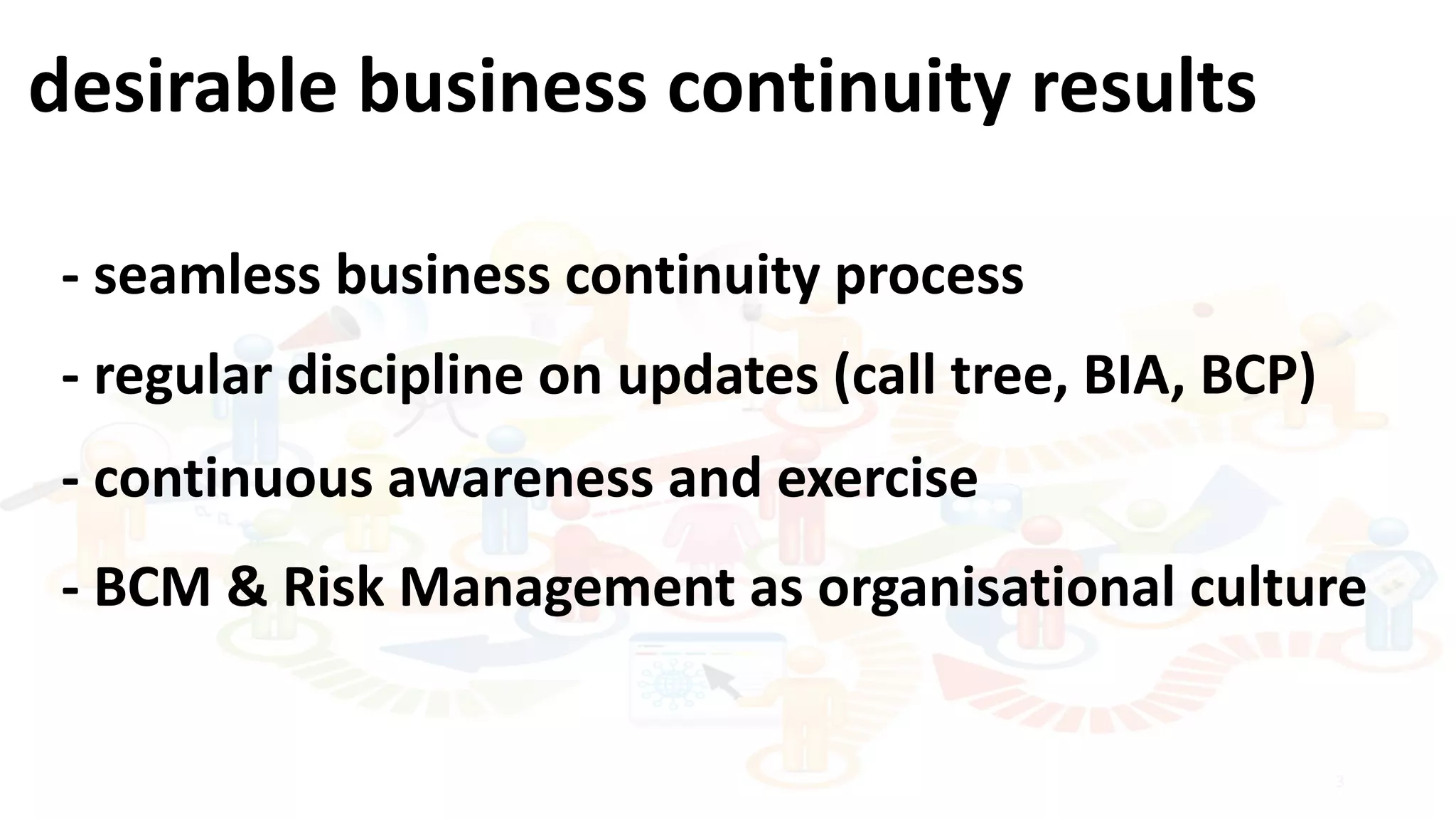 desirable business continuity results

- seamless business continuity process

- regular discipline on updates (call tree, BIA, BCP)

- continuous awareness and exercise

- BCM & Risk Management as organisational culture

3